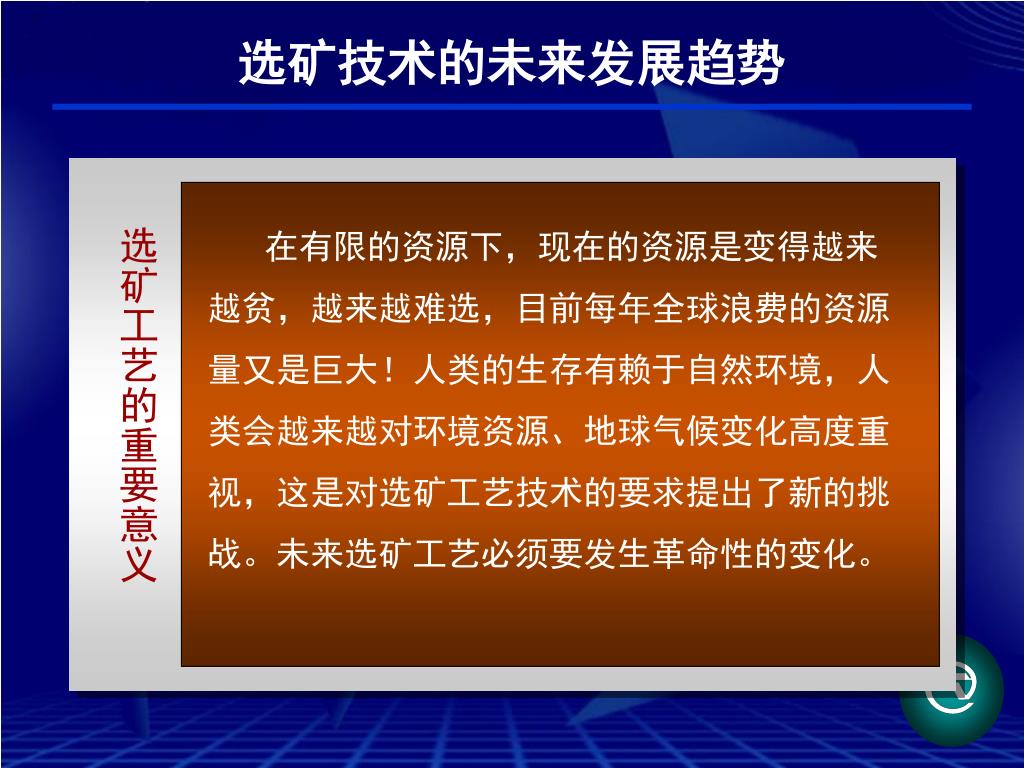 选矿技术的未来发展趋势

选矿工艺的重要意义

在有限的资源下，现在的资源是变得越来越贫，越来越难选，目前每年全球浪费的资源量又是巨大！人类的生存有赖于自然环境，人类会越来越对环境资源、地球气候变化高度重视，这是对选矿工艺技术的要求提出了新的挑战。未来选矿工艺必须要发生革命性的变化。